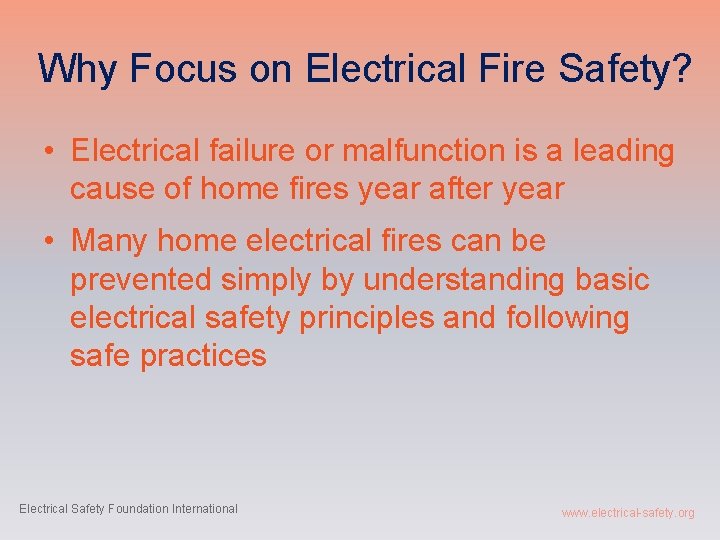 Why Focus on Electrical Fire Safety?

• Electrical failure or malfunction is a leading cause of home fires year after year

• Many home electrical fires can be prevented simply by understanding basic electrical safety principles and following safe practices

Electrical Safety Foundation International

www.electrical-safety.org